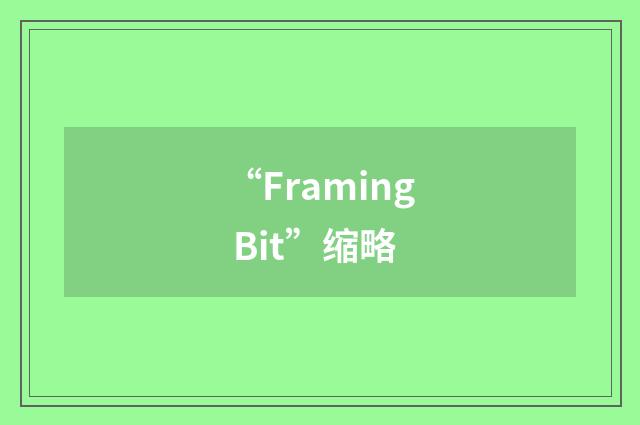 “Framing Bit”缩略